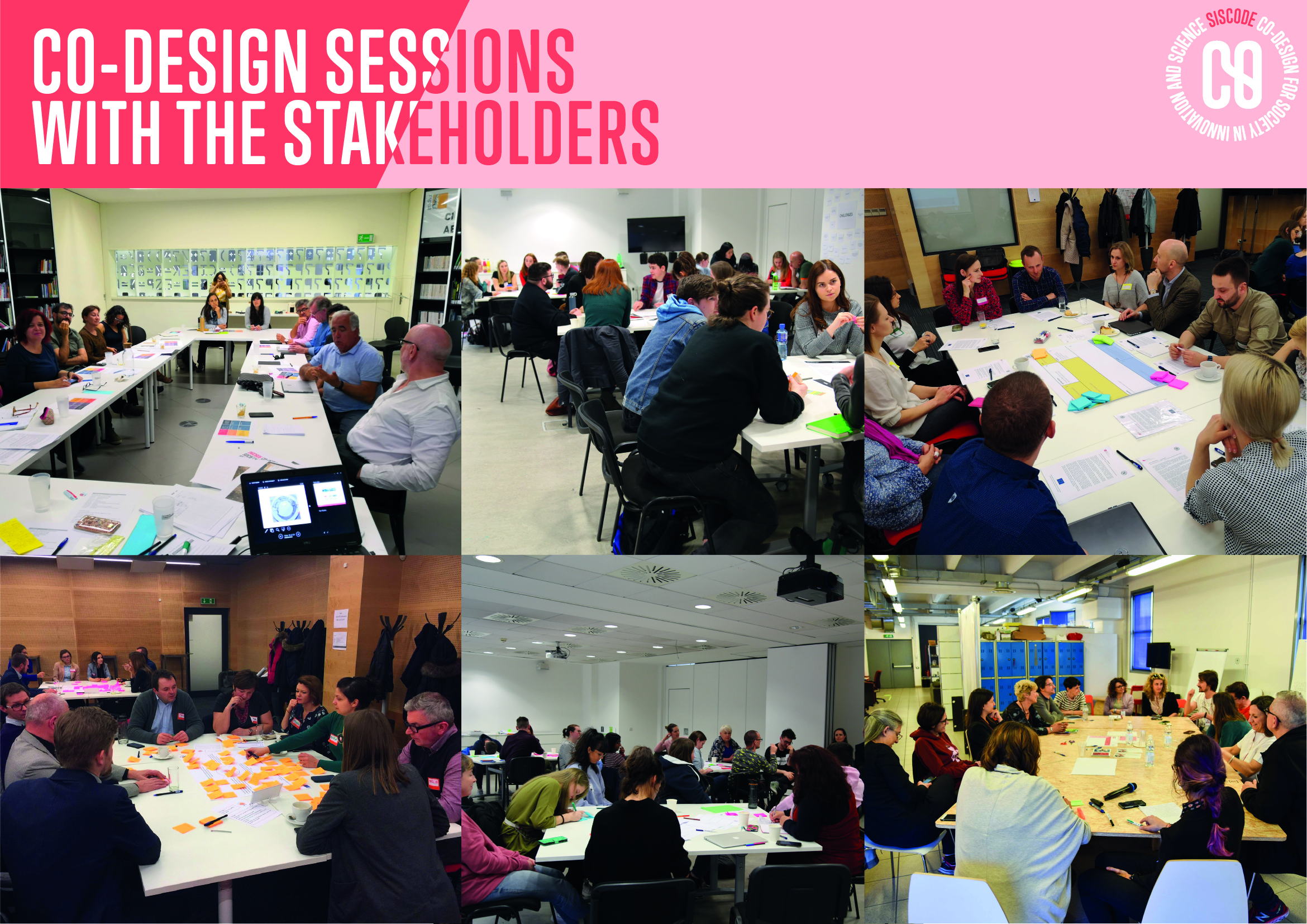 CO-DESIGN SESSIONS WITH THE STAKEHOLDERS

SISCODE CO-DESIGN FOR SOCIETY IN INNOVATION AND SCIENCE

CO

CHALLENGES